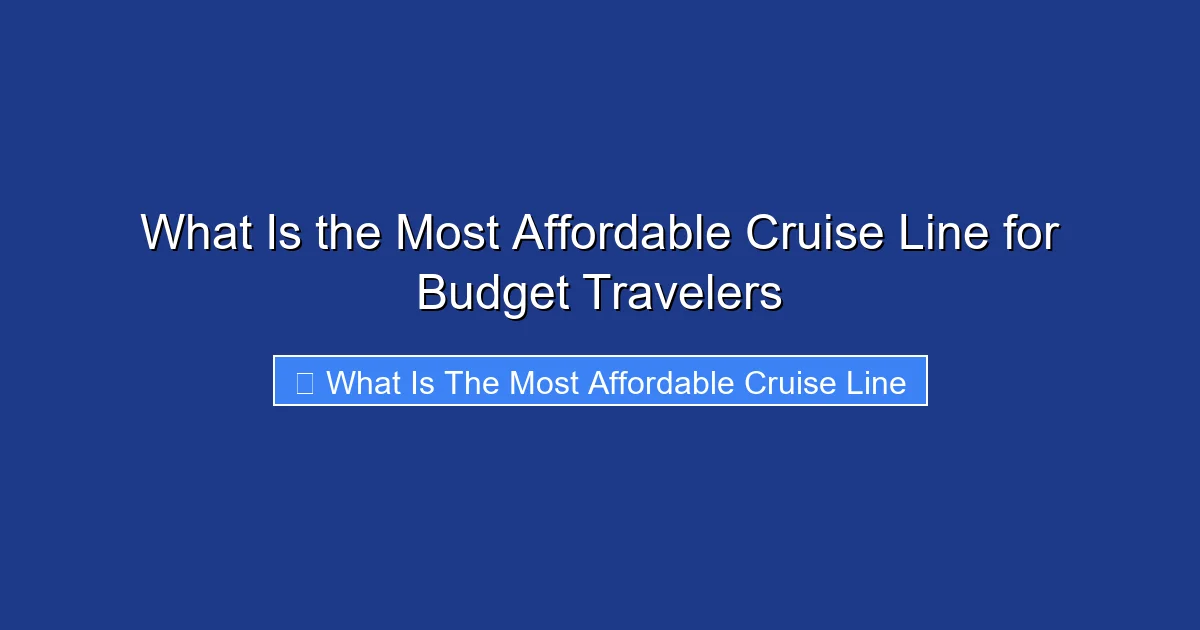 What Is the Most Affordable Cruise Line for Budget Travelers

What Is The Most Affordable Cruise Line